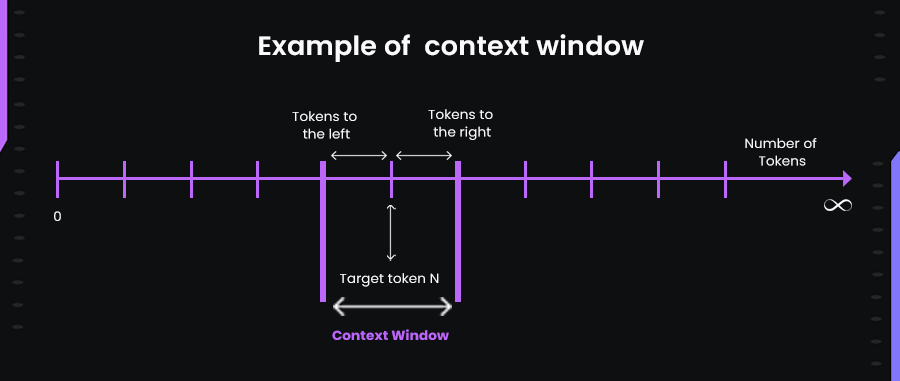 Example of  context window

Tokens to the left

Tokens to the right

Number of Tokens

0

$\infty$

Target token N

Context Window